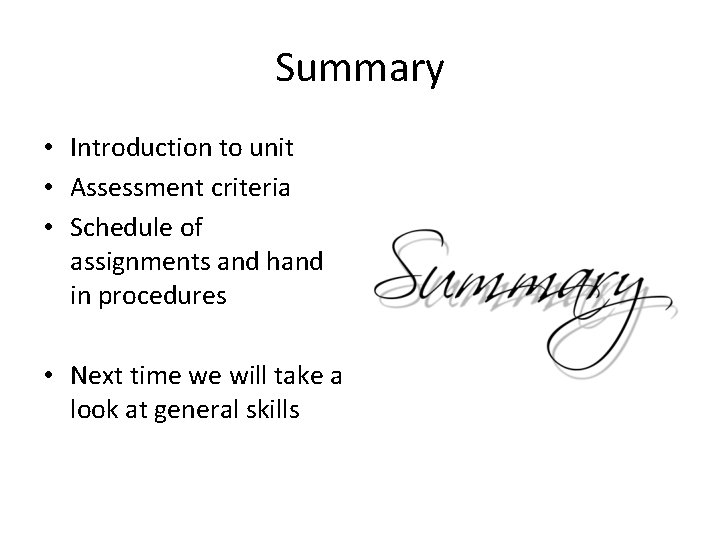 Summary

• Introduction to unit
• Assessment criteria
• Schedule of assignments and hand in procedures

• Next time we will take a look at general skills

Summary